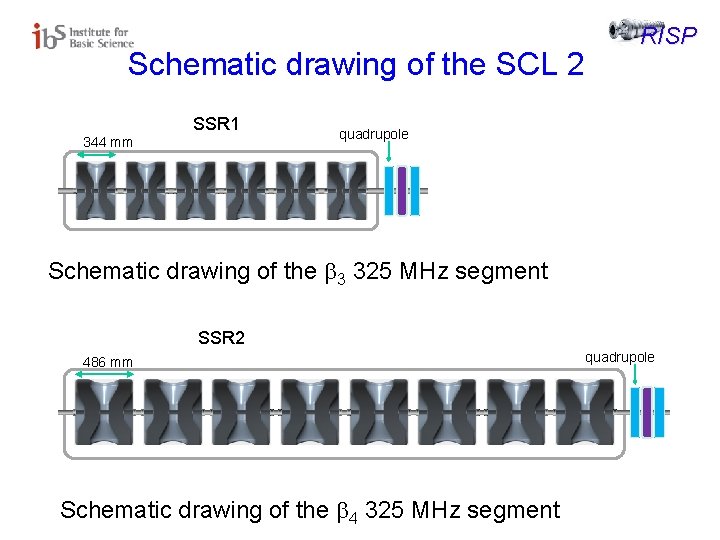 ibs Institute for Basic Science

RISP

Schematic drawing of the SCL 2

SSR1

344 mm

quadrupole

Schematic drawing of the $\beta_3$ 325 MHz segment

SSR2

486 mm

quadrupole

Schematic drawing of the $\beta_4$ 325 MHz segment